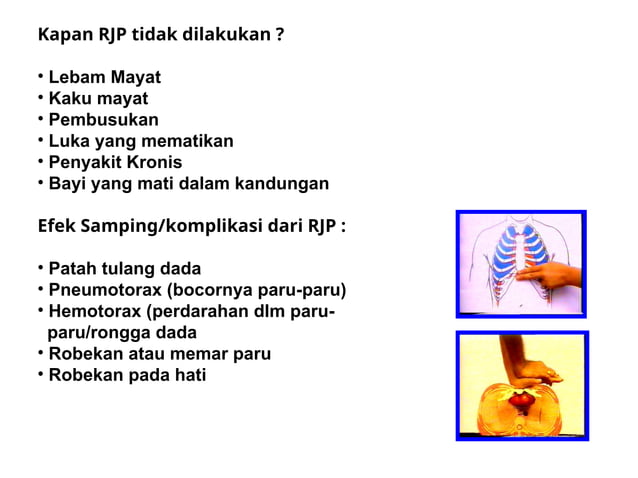 Kapan RJP tidak dilakukan ?

• Lebam Mayat
• Kaku mayat
• Pembusukan
• Luka yang mematikan
• Penyakit Kronis
• Bayi yang mati dalam kandungan

Efek Samping/komplikasi dari RJP :

• Patah tulang dada
• Pneumotorax (bocornya paru-paru)
• Hemotorax (perdarahan dlm paru-paru/rongga dada
• Robekan atau memar paru
• Robekan pada hati